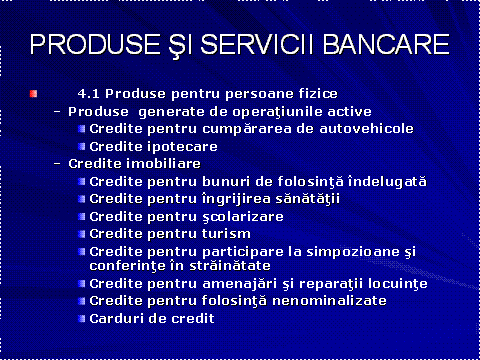 PRODUSE ŞI SERVICII BANCARE

4.1 Produse pentru persoane fizice
– Produse generate de operaţiunile active
Credite pentru cumpărarea de autovehicole
Credite ipotecare
– Credite imobiliare
Credite pentru bunuri de folosinţă îndelugată
Credite pentru îngrijirea sănătăţii
Credite pentru şcolarizare
Credite pentru turism
Credite pentru participare la simpozioane şi conferinţe în străinătate
Credite pentru amenajări şi reparaţii locuinţe
Credite pentru folosinţă nenominalizate
Carduri de credit